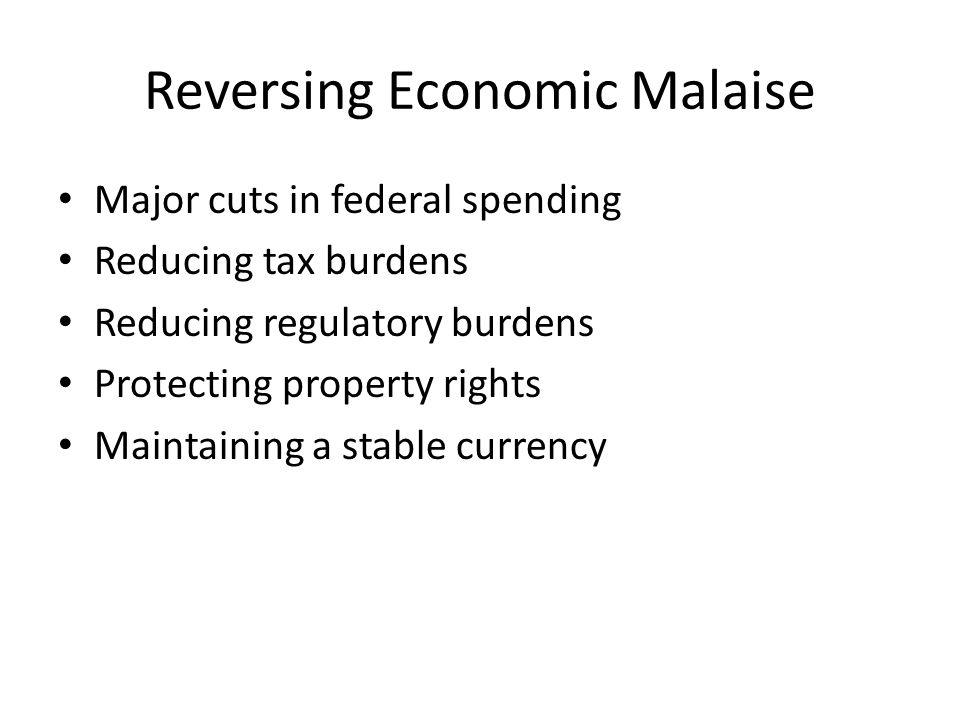 Reversing Economic Malaise

• Major cuts in federal spending
• Reducing tax burdens
• Reducing regulatory burdens
• Protecting property rights
• Maintaining a stable currency